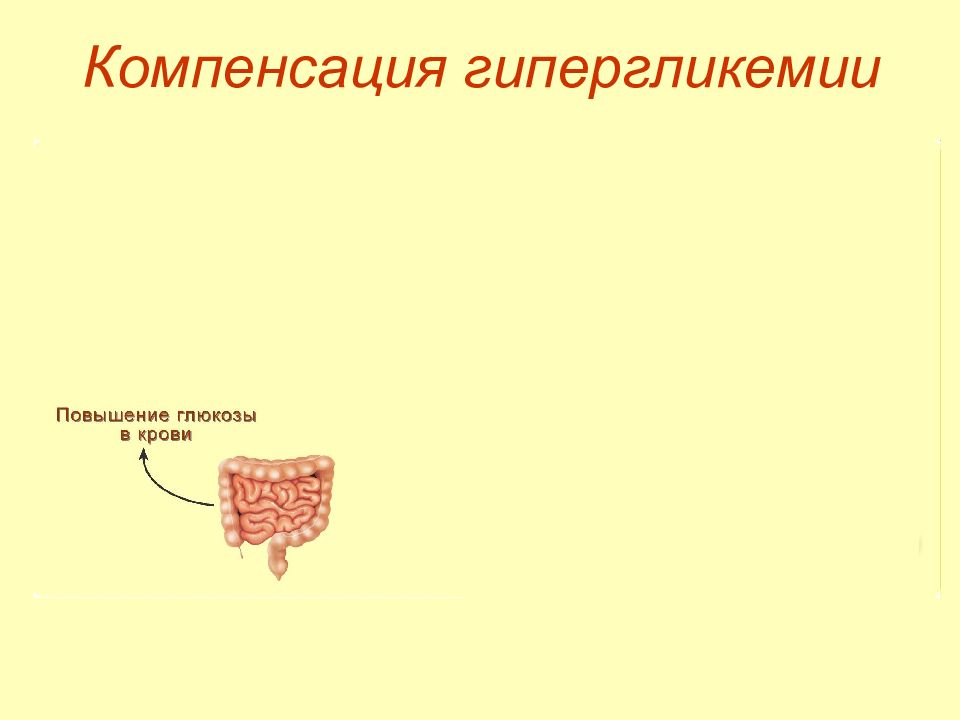 Компенсация гипергликемии

Повышение глюкозы в крови